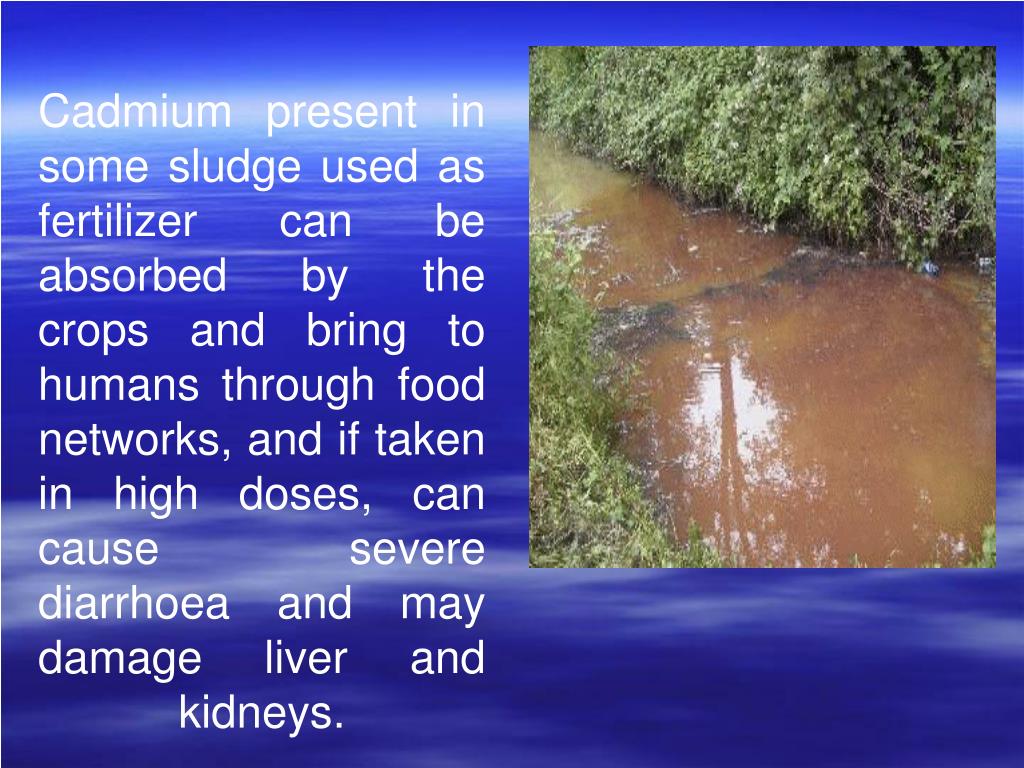 Cadmium present in some sludge used as fertilizer can be absorbed by the crops and bring to humans through food networks, and if taken in high doses, can cause severe diarrhoea and may damage liver and kidneys.